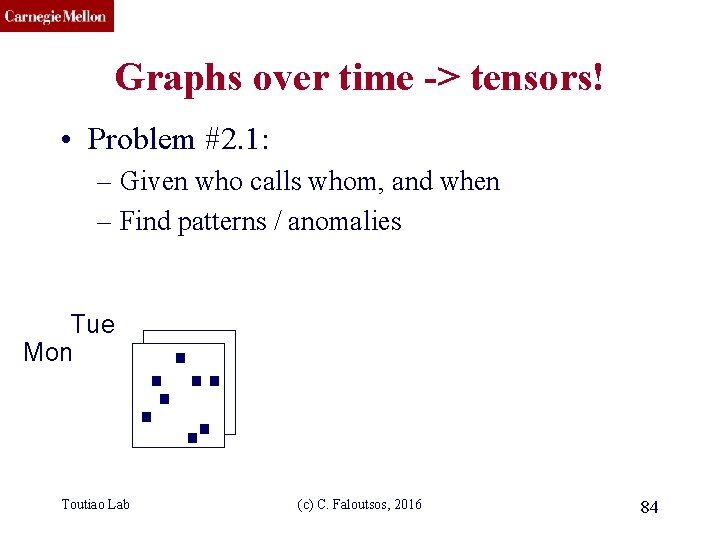 Carnegie Mellon

Graphs over time -> tensors!

• Problem #2.1:
– Given who calls whom, and when
– Find patterns / anomalies

Tue
Mon

Toutiao Lab (c) C. Faloutsos, 2016 84